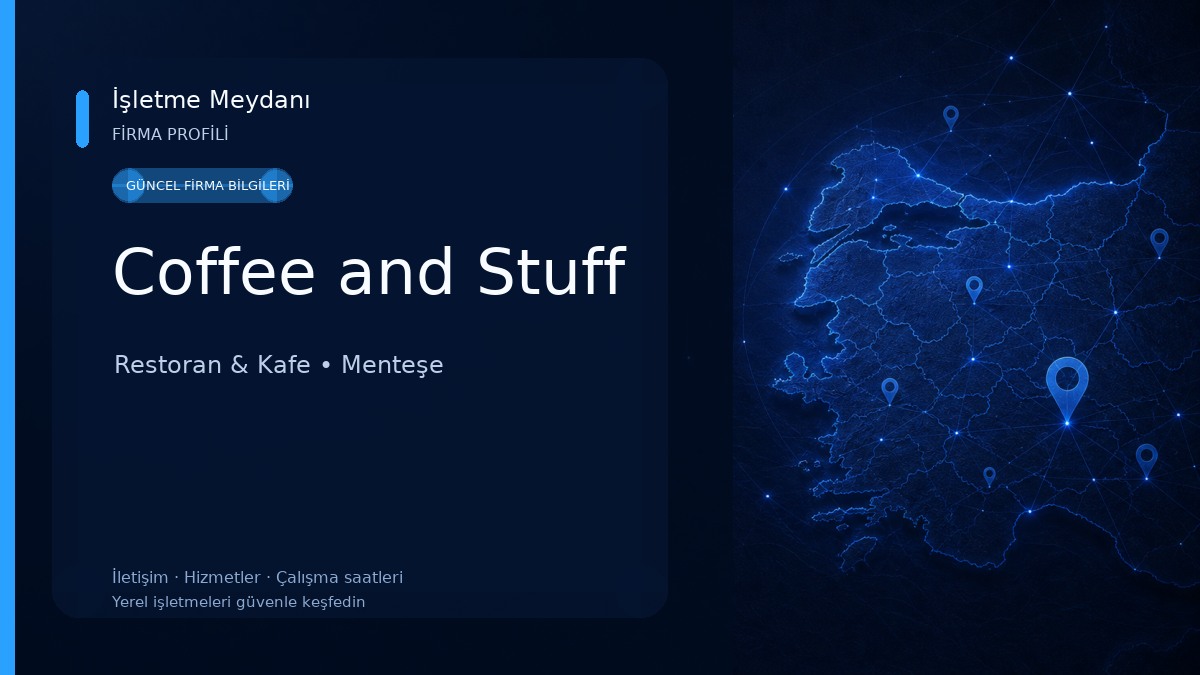 İşletme Meydanı
FİRMA PROFİLİ

GÜNCEL FİRMA BİLGİLERİ

Coffee and Stuff

Restoran & Kafe • Menteşe

İletişim · Hizmetler · Çalışma saatleri
Yerel işletmeleri güvenle keşfedin